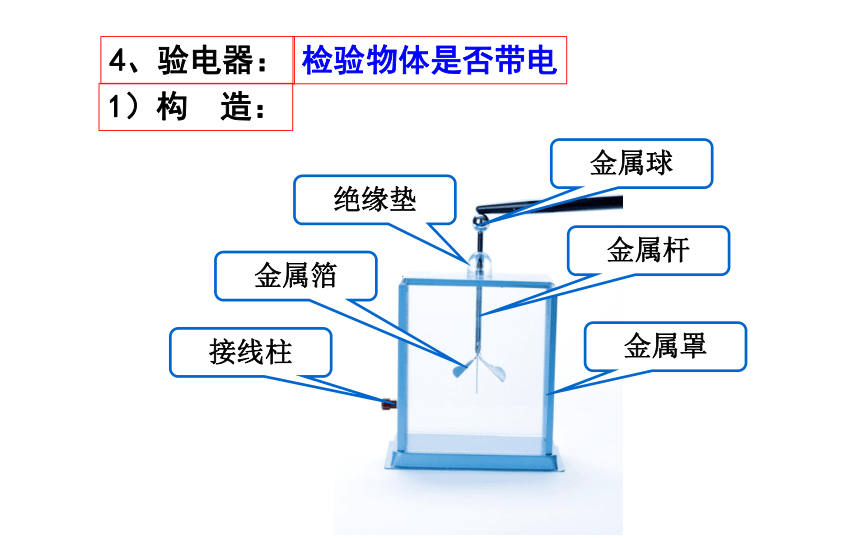 4、验电器： 检验物体是否带电

1）构　造：

金属球

绝缘垫

金属杆

金属箔

接线柱

金属罩